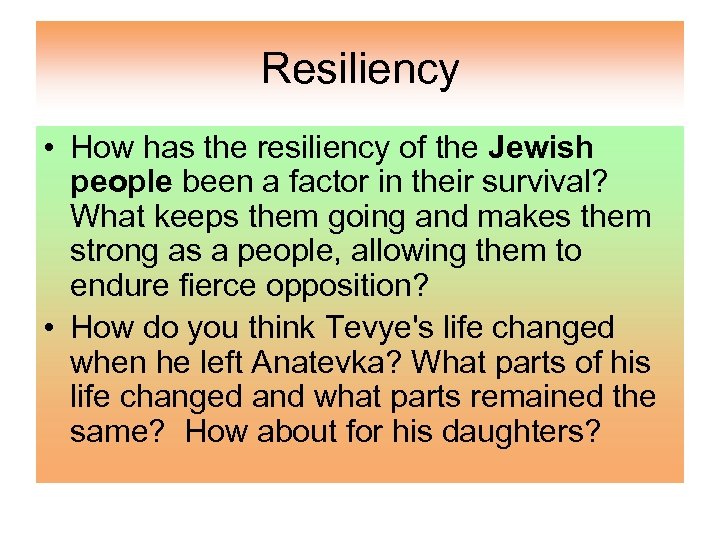 Resiliency

• How has the resiliency of the Jewish people been a factor in their survival? What keeps them going and makes them strong as a people, allowing them to endure fierce opposition?

• How do you think Tevye's life changed when he left Anatevka? What parts of his life changed and what parts remained the same? How about for his daughters?